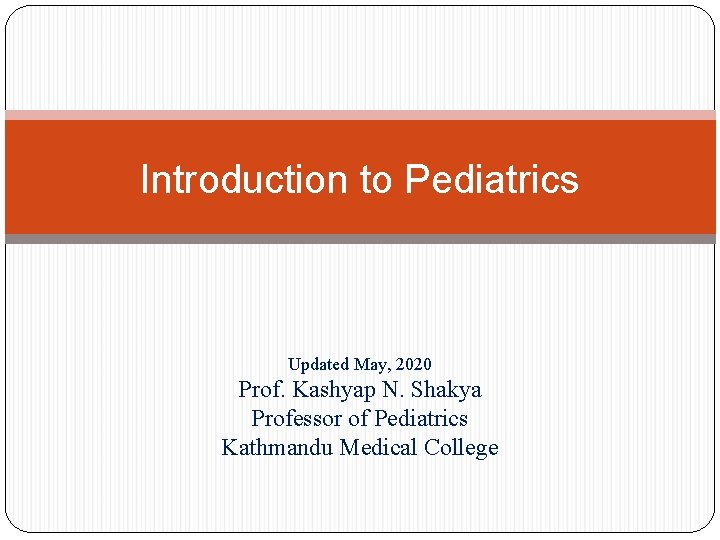 Introduction to Pediatrics

Updated May, 2020
Prof. Kashyap N. Shakya
Professor of Pediatrics
Kathmandu Medical College